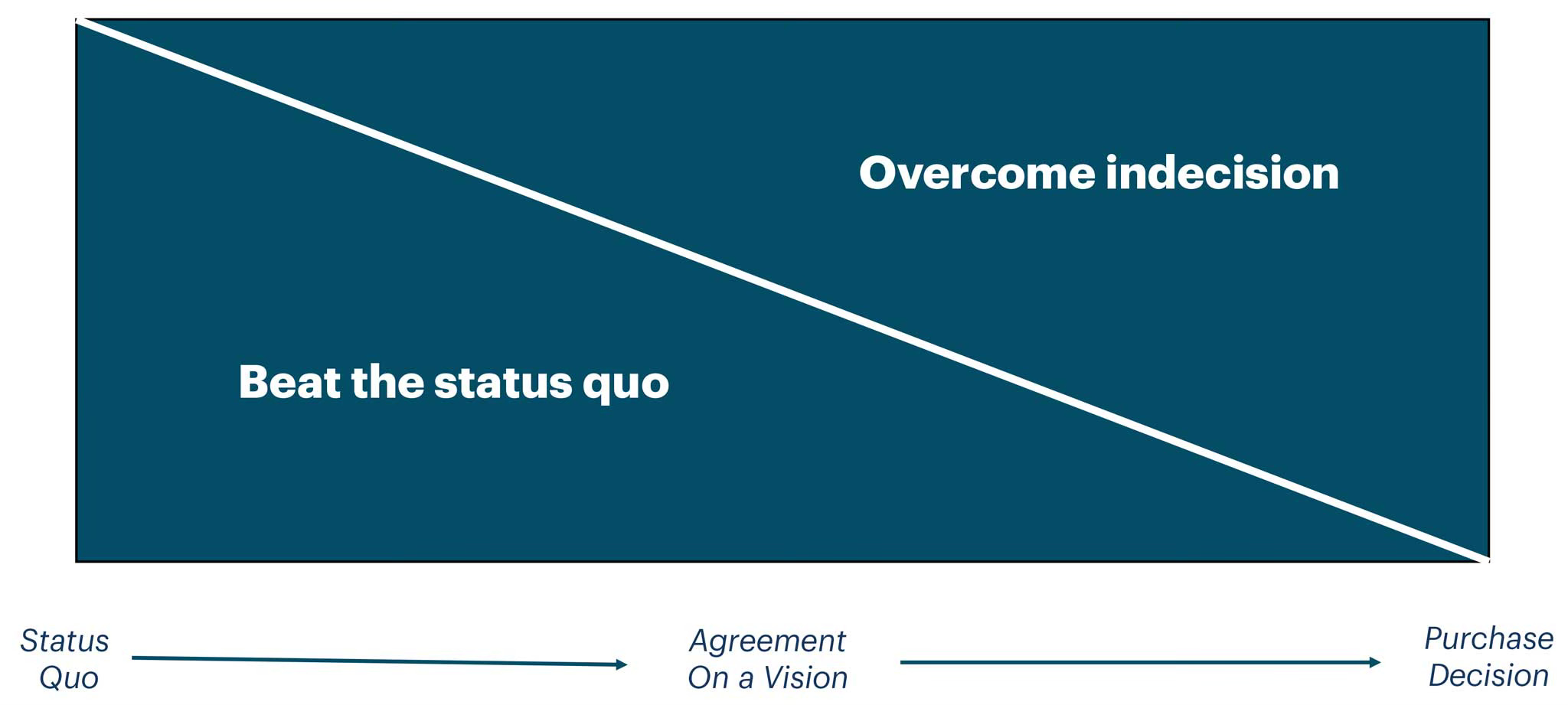 Overcome indecision

Beat the status quo

Status Quo

Agreement On a Vision

Purchase Decision